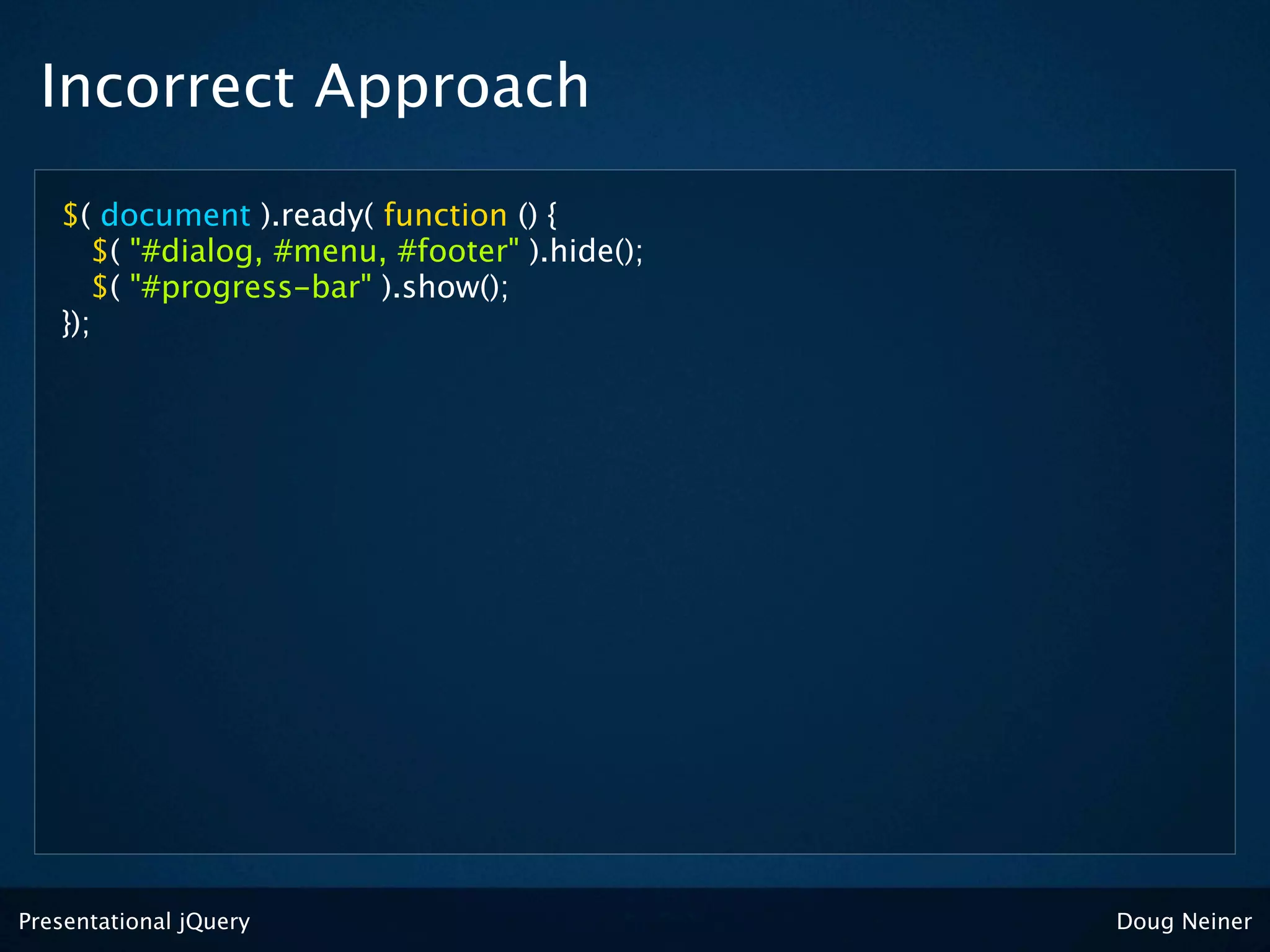 Incorrect Approach

$( document ).ready( function () {
  $( "#dialog, #menu, #footer" ).hide();
  $( "#progress-bar" ).show();
});

Presentational jQuery

Doug Neiner